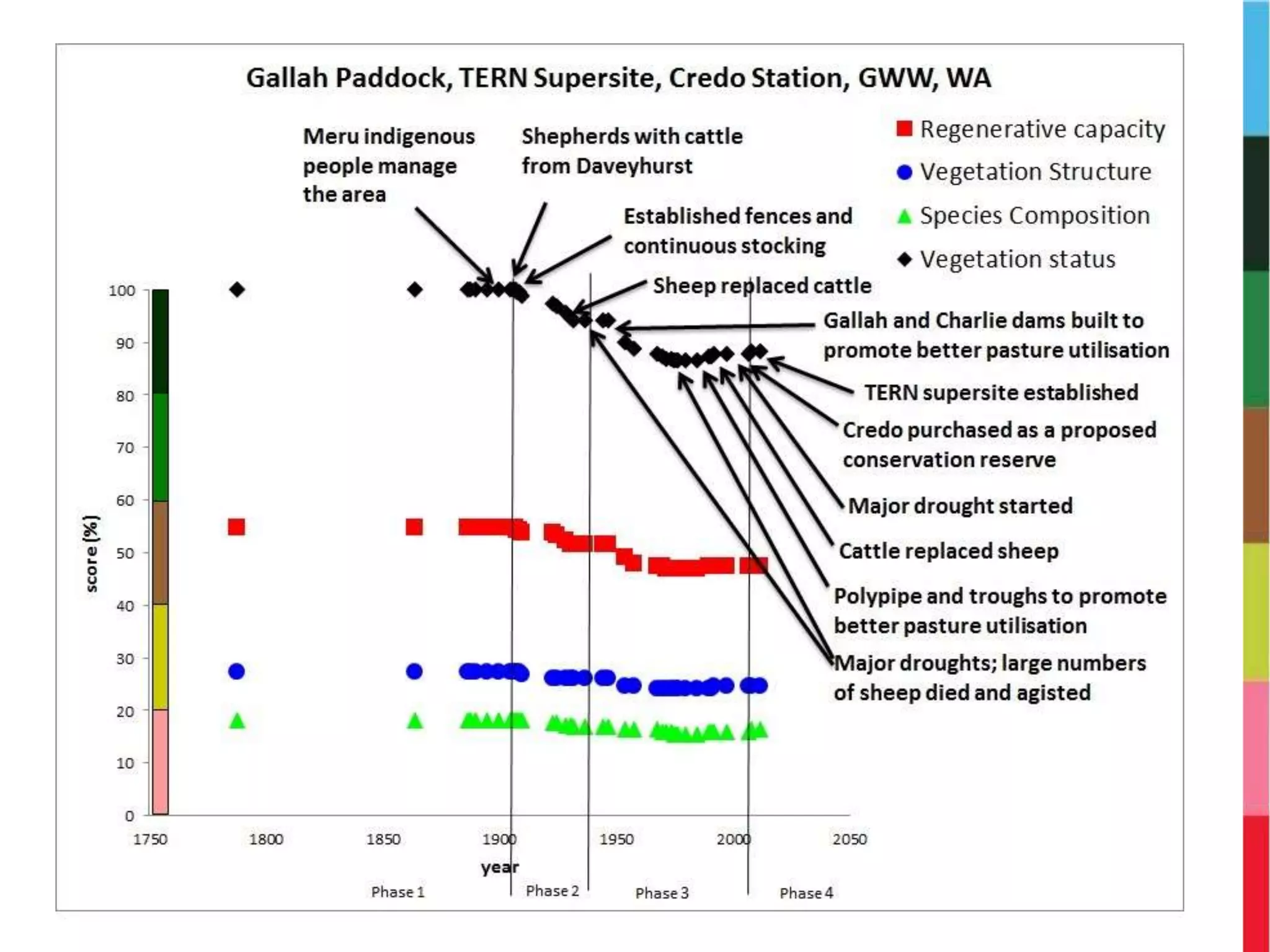 Gallah Paddock, TERN Supersite, Credo Station, GWW, WA

Regenerative capacity
Vegetation Structure
Species Composition
Vegetation status

Meru indigenous people manage the area

Shepherds with cattle from Daveyhurst

Established fences and continuous stocking

Sheep replaced cattle

Gallah and Charlie dams built to promote better pasture utilisation

TERN supersite established

Credo purchased as a proposed conservation reserve

Major drought started

Cattle replaced sheep

Polypipe and troughs to promote better pasture utilisation

Major droughts; large numbers of sheep died and agisted

score (%)

100
90
80
70
60
50
40
30
20
10
0

1750 1800 1850 1900 1950 2000 2050

year

Phase 1 Phase 2 Phase 3 Phase 4